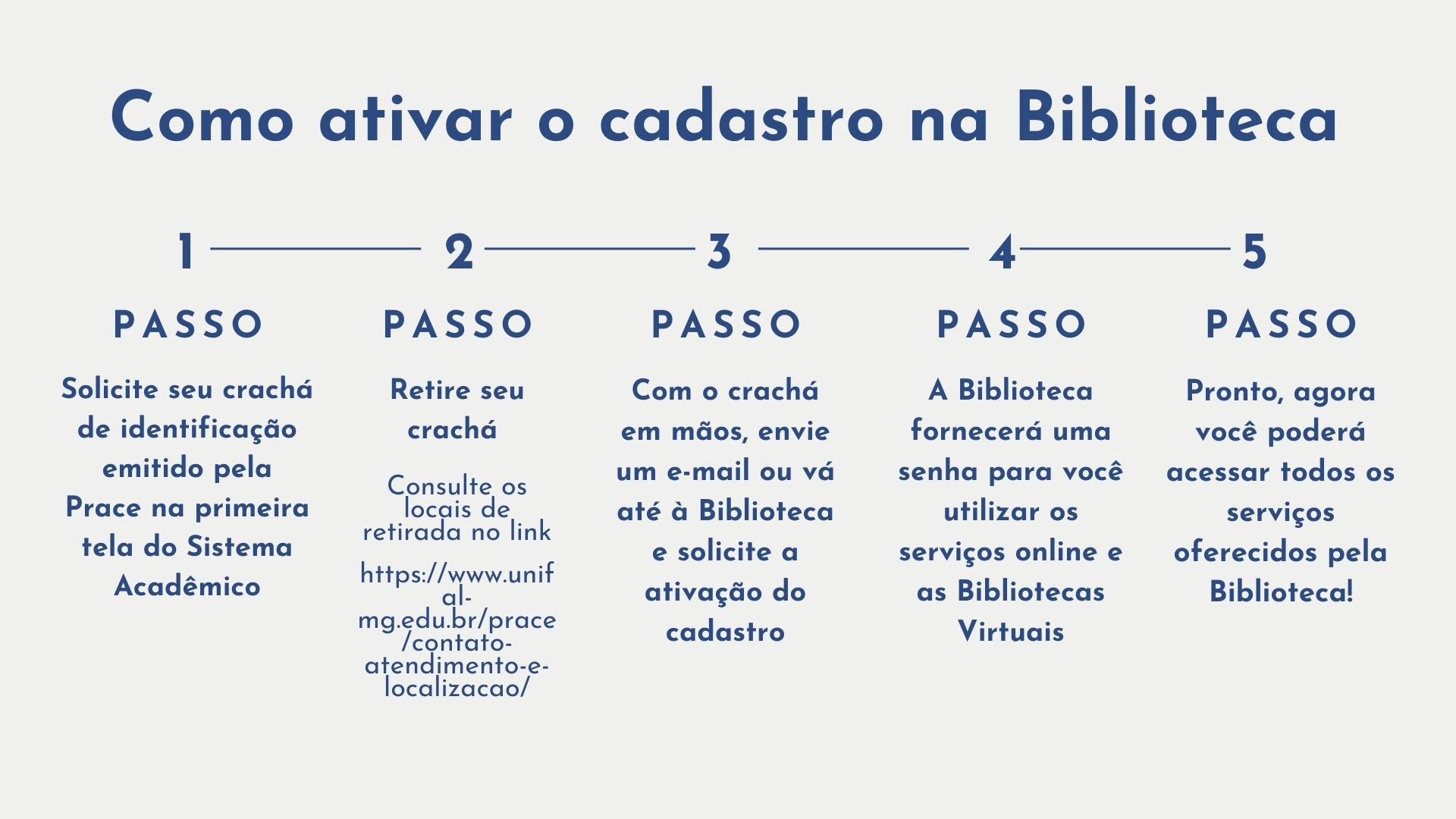 Como ativar o cadastro na Biblioteca

1

PASSO

Solicite seu crachá de identificação emitido pela Prace na primeira tela do Sistema Acadêmico

2

PASSO

Retire seu crachá

Consulte os locais de retirada no link

https://www.unifal-mg.edu.br/prace/contato-atendimento-e-localizacao/

3

PASSO

Com o crachá em mãos, envie um e-mail ou vá até à Biblioteca e solicite a ativação do cadastro

4

PASSO

A Biblioteca fornecerá uma senha para você utilizar os serviços online e as Bibliotecas Virtuais

5

PASSO

Pronto, agora você poderá acessar todos os serviços oferecidos pela Biblioteca!